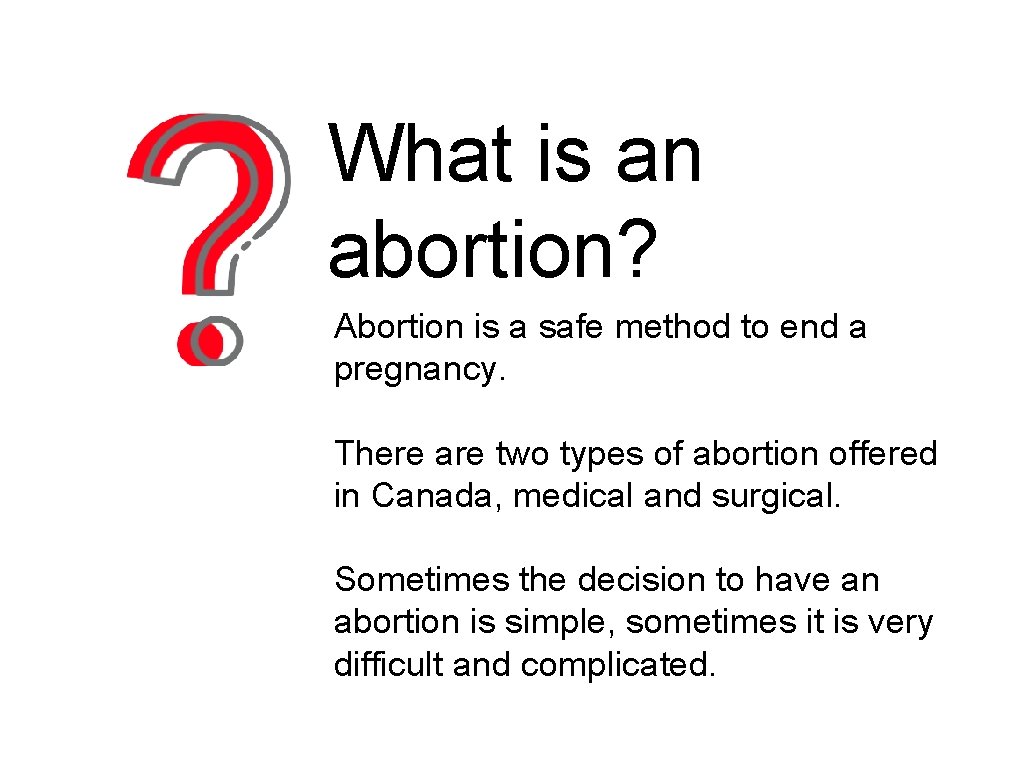 What is an abortion?

Abortion is a safe method to end a pregnancy.

There are two types of abortion offered in Canada, medical and surgical.

Sometimes the decision to have an abortion is simple, sometimes it is very difficult and complicated.